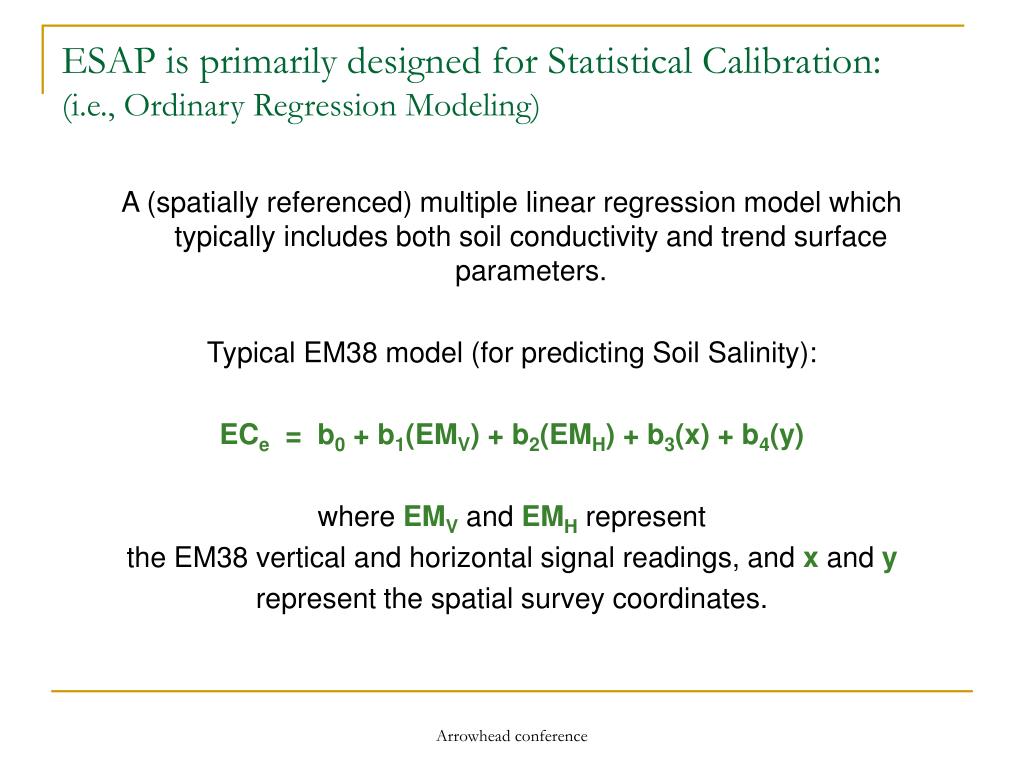 ESAP is primarily designed for Statistical Calibration:
(i.e., Ordinary Regression Modeling)

A (spatially referenced) multiple linear regression model which typically includes both soil conductivity and trend surface parameters.

Typical EM38 model (for predicting Soil Salinity):

$EC_e = b_0 + b_1(EM_V) + b_2(EM_H) + b_3(x) + b_4(y)$

where $EM_V$ and $EM_H$ represent
the EM38 vertical and horizontal signal readings, and x and y represent the spatial survey coordinates.

Arrowhead conference